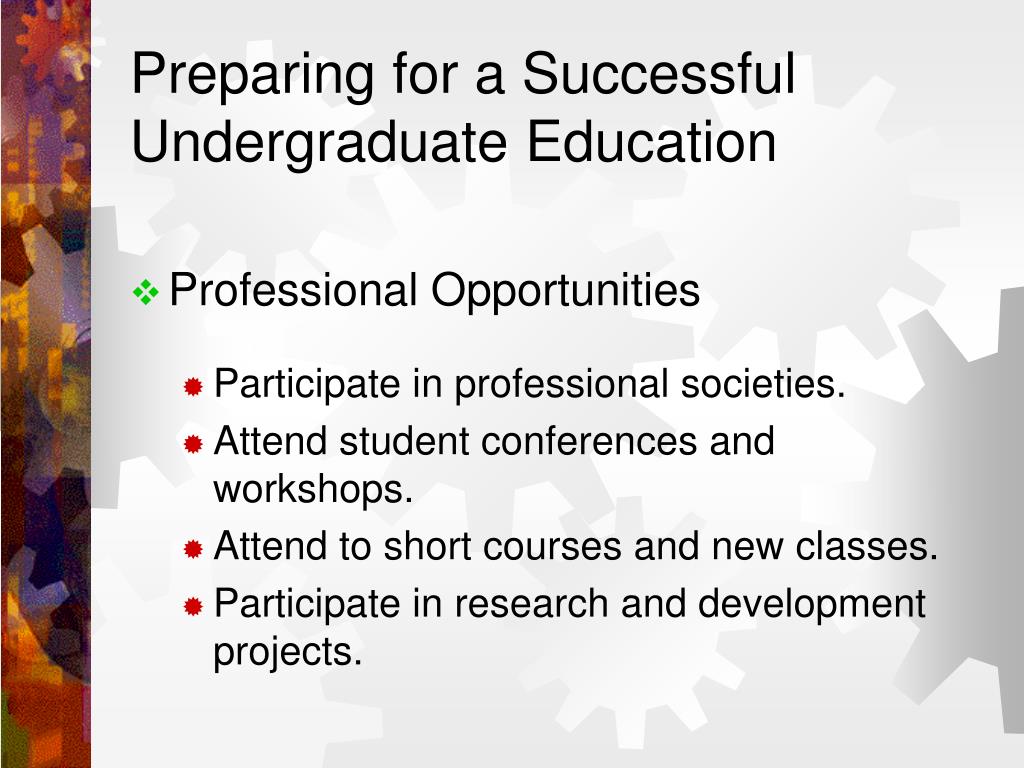 Preparing for a Successful Undergraduate Education

Professional Opportunities

Participate in professional societies.
Attend student conferences and workshops.
Attend to short courses and new classes.
Participate in research and development projects.